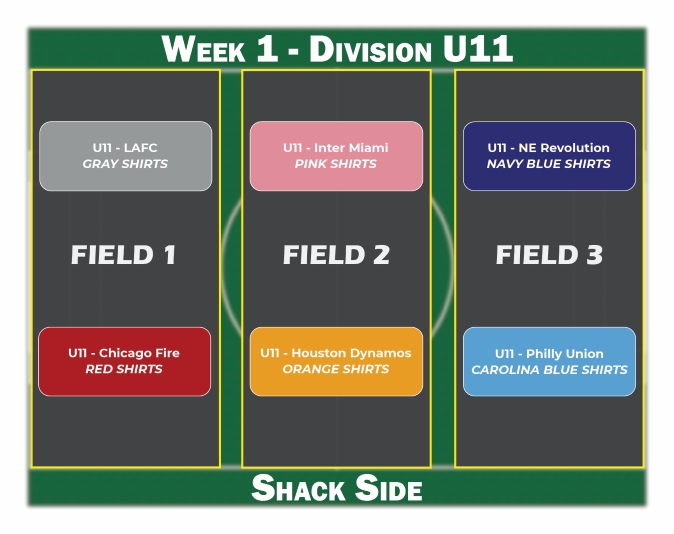 WEEK 1 - DIVISION U11

U11 - LAFC
GRAY SHIRTS

FIELD 1

U11 - Chicago Fire
RED SHIRTS

U11 - Inter Miami
PINK SHIRTS

FIELD 2

U11 - Houston Dynamos
ORANGE SHIRTS

U11 - NE Revolution
NAVY BLUE SHIRTS

FIELD 3

U11 - Philly Union
CAROLINA BLUE SHIRTS

SHACK SIDE